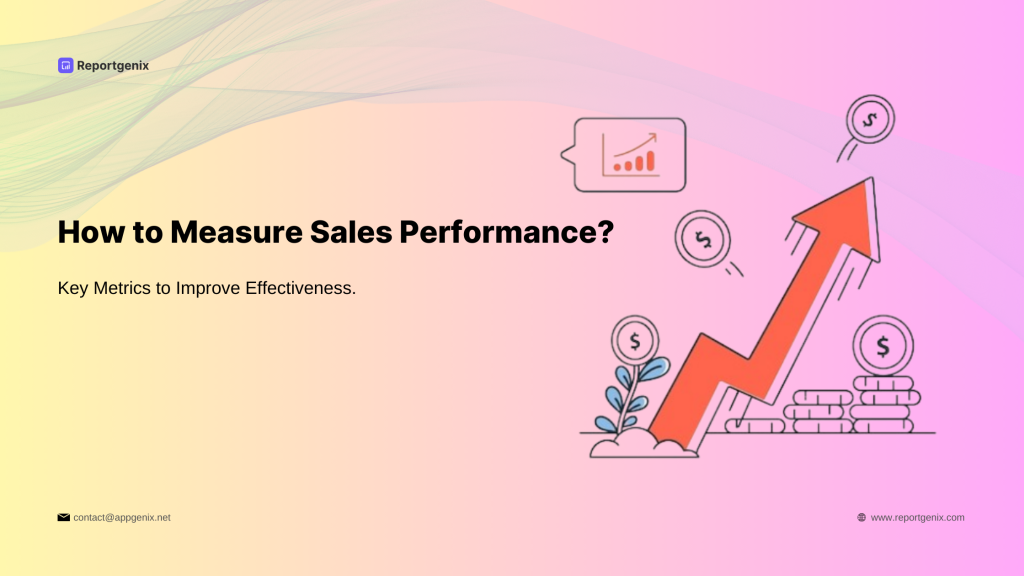 Reportgenix

How to Measure Sales Performance?

Key Metrics to Improve Effectiveness.

$

$

$

$

contact@appgenix.net

www.reportgenix.com